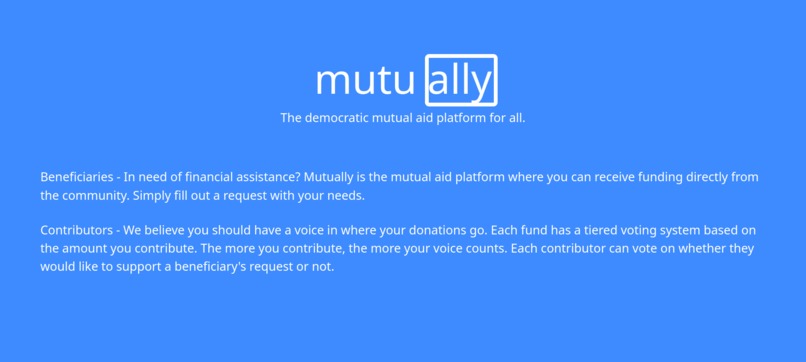 mutu ally

The democratic mutual aid platform for all.

Beneficiaries - In need of financial assistance? Mutually is the mutual aid platform where you can receive funding directly from the community. Simply fill out a request with your needs.

Contributors - We believe you should have a voice in where your donations go. Each fund has a tiered voting system based on the amount you contribute. The more you contribute, the more your voice counts. Each contributor can vote on whether they would like to support a beneficiary's request or not.